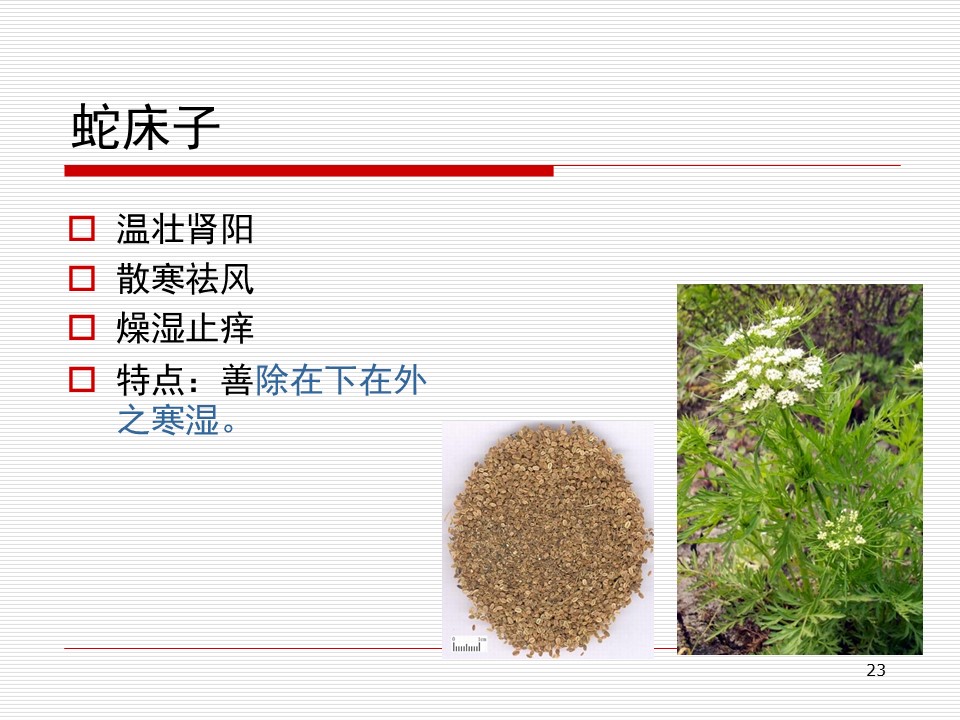 蛇床子

温壮肾阳
散寒祛风
燥湿止痒
特点：善除在下在外之寒湿。

23